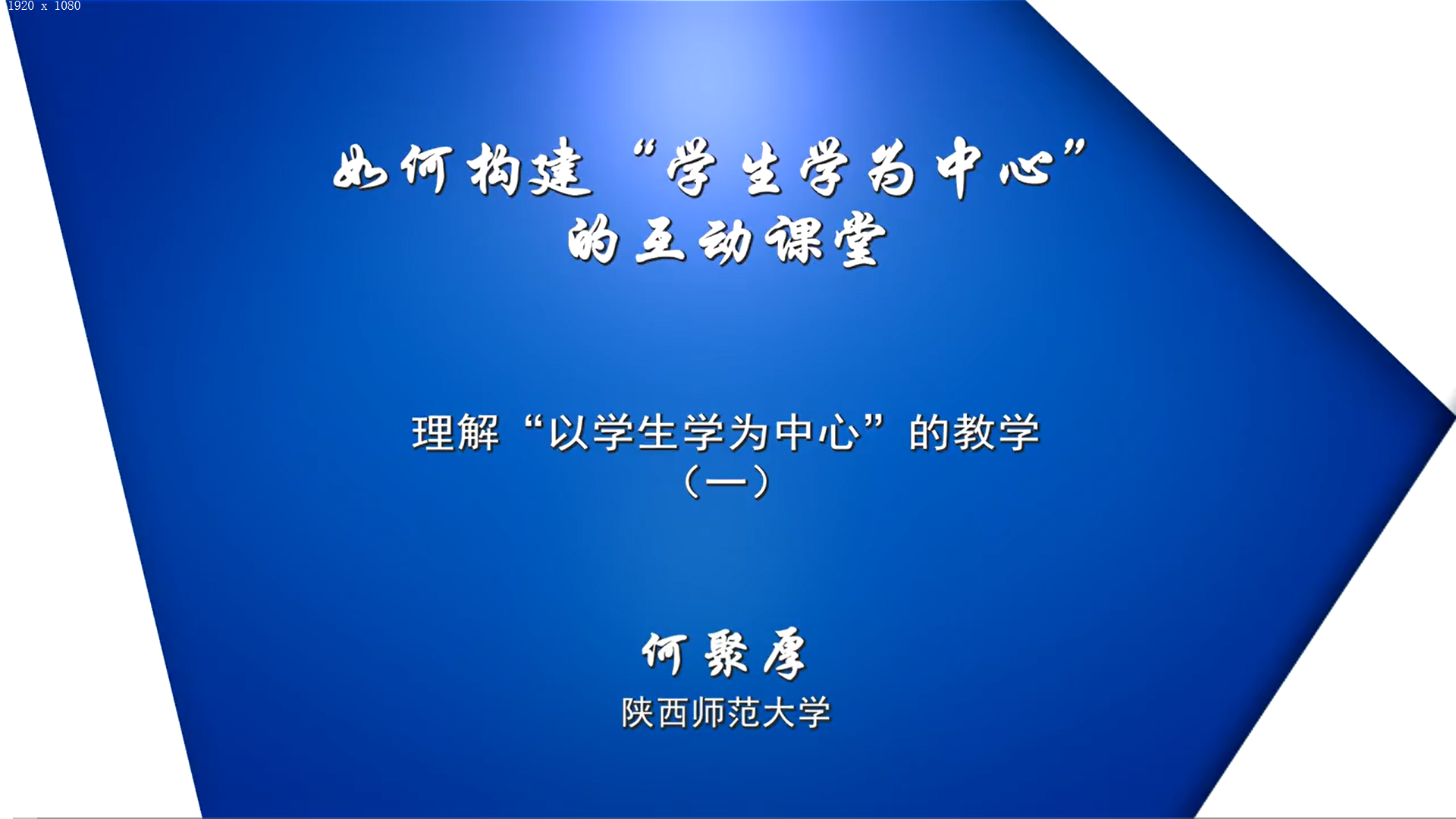 1920 x 1080

如何构建“学生学为中心”的互动课堂

理解“以学生学为中心”的教学（一）

何聚厚
陕西师范大学